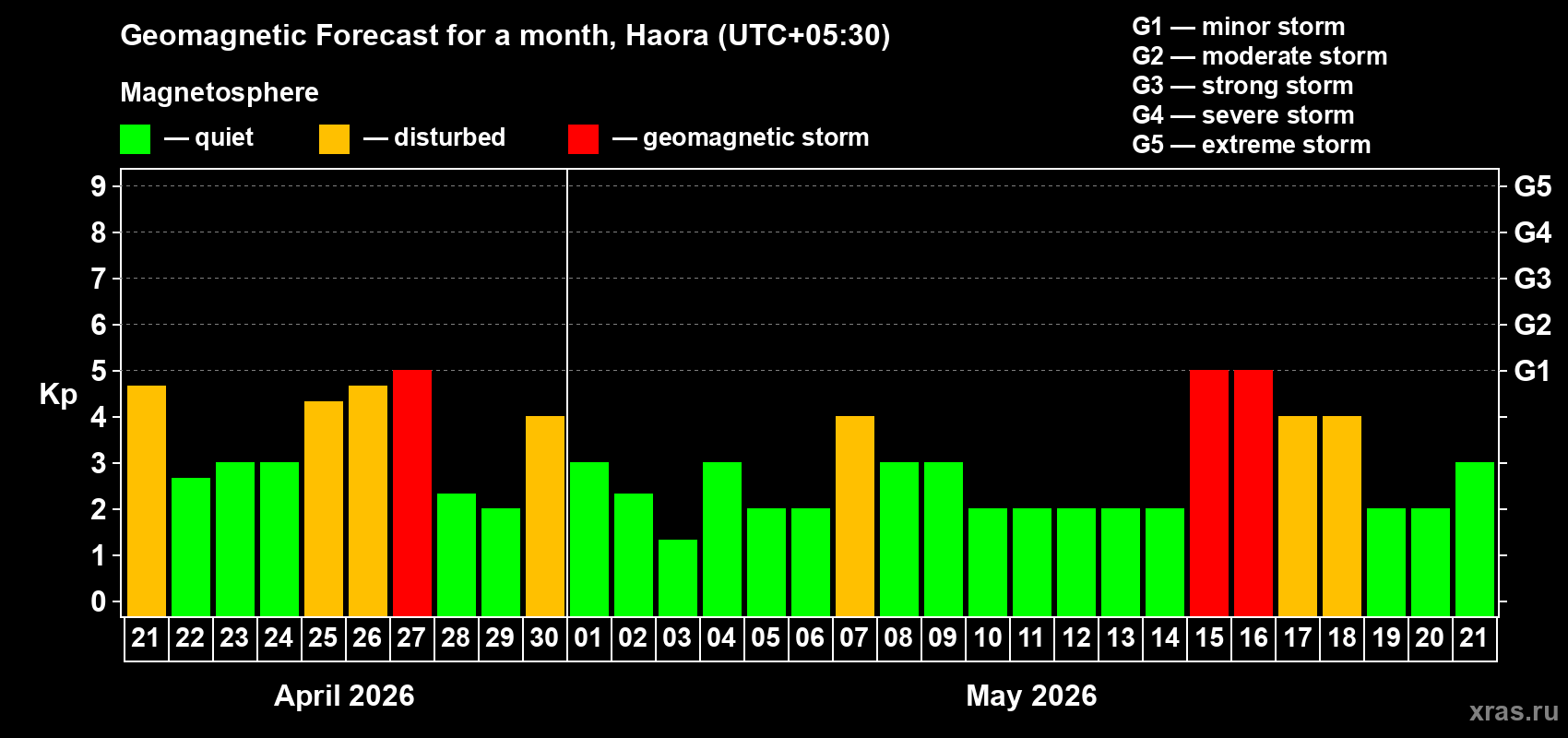 Geomagnetic Forecast for a month, Haora (UTC+05:30)

Magnetosphere

— quiet — disturbed — geomagnetic storm

G1 — minor storm
G2 — moderate storm
G3 — strong storm
G4 — severe storm
G5 — extreme storm

Kp

9
8
7
6
5
4
3
2
1
0

G5
G4
G3
G2
G1

21 22 23 24 25 26 27 28 29 30 01 02 03 04 05 06 07 08 09 10 11 12 13 14 15 16 17 18 19 20 21

April 2026

May 2026

xras.ru